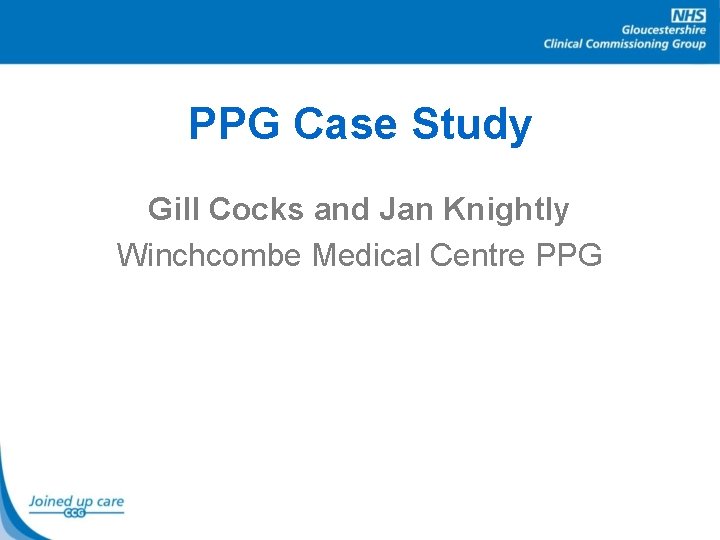 NHS
Gloucestershire
Clinical Commissioning Group

PPG Case Study

Gill Cocks and Jan Knightly
Winchcombe Medical Centre PPG

Joined up care
CCG